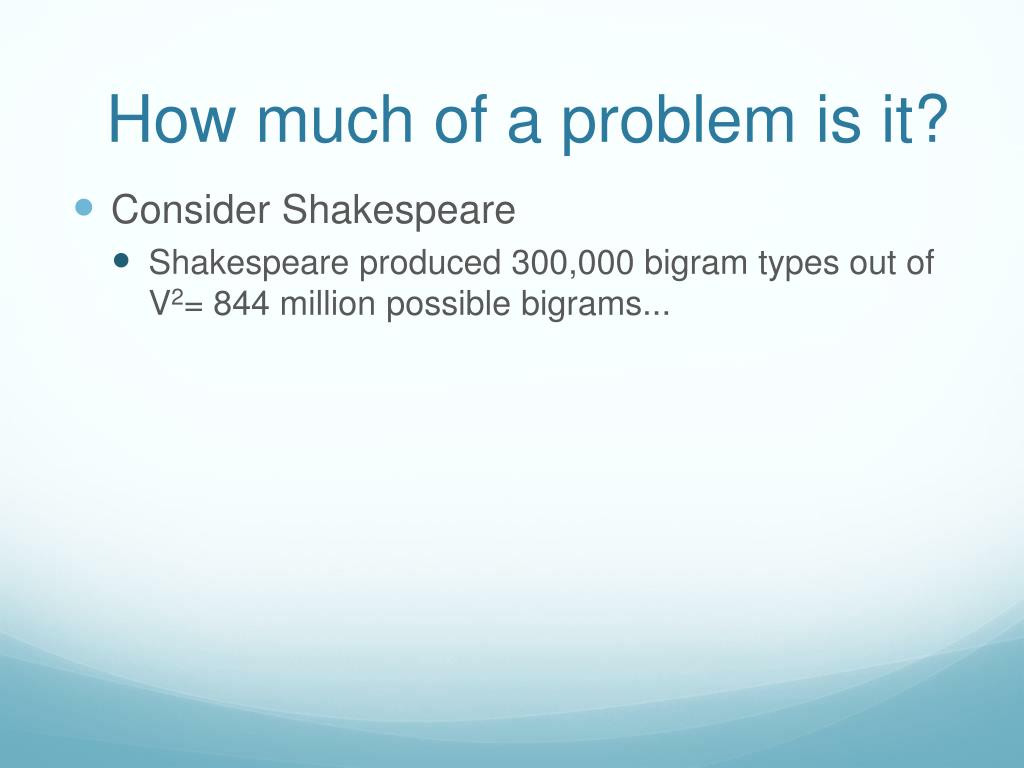 How much of a problem is it?

Consider Shakespeare

Shakespeare produced 300,000 bigram types out of $V^2$= 844 million possible bigrams...